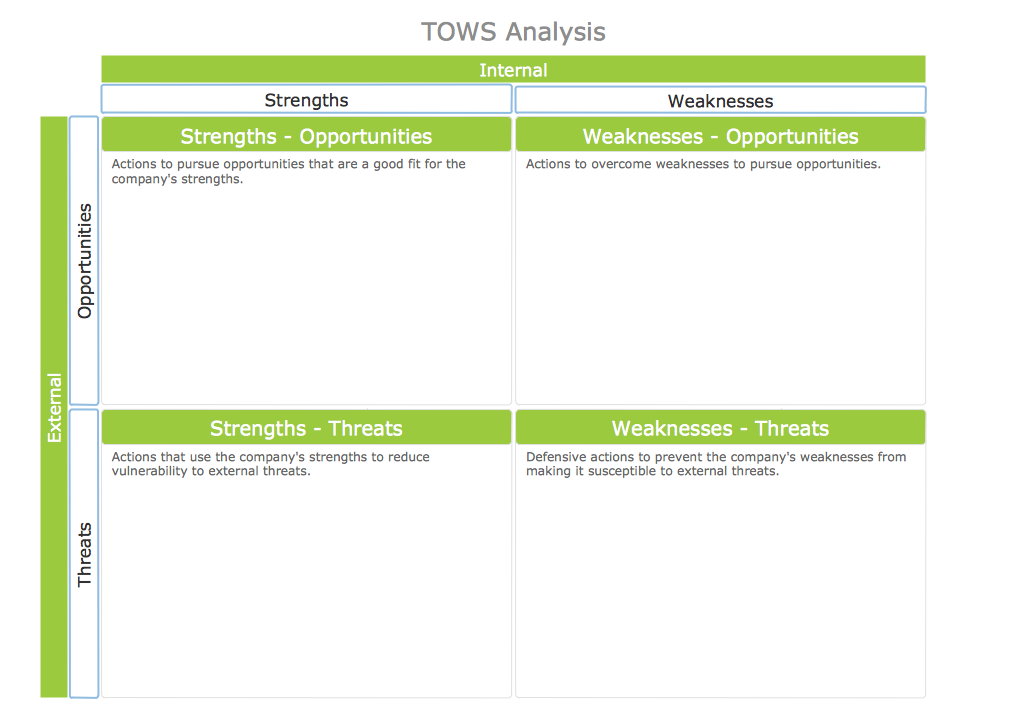 TOWS Analysis

Internal

Strengths

Weaknesses

External

Opportunities

Strengths - Opportunities

Actions to pursue opportunities that are a good fit for the company's strengths.

Weaknesses - Opportunities

Actions to overcome weaknesses to pursue opportunities.

Threats

Strengths - Threats

Actions that use the company's strengths to reduce vulnerability to external threats.

Weaknesses - Threats

Defensive actions to prevent the company's weaknesses from making it susceptible to external threats.